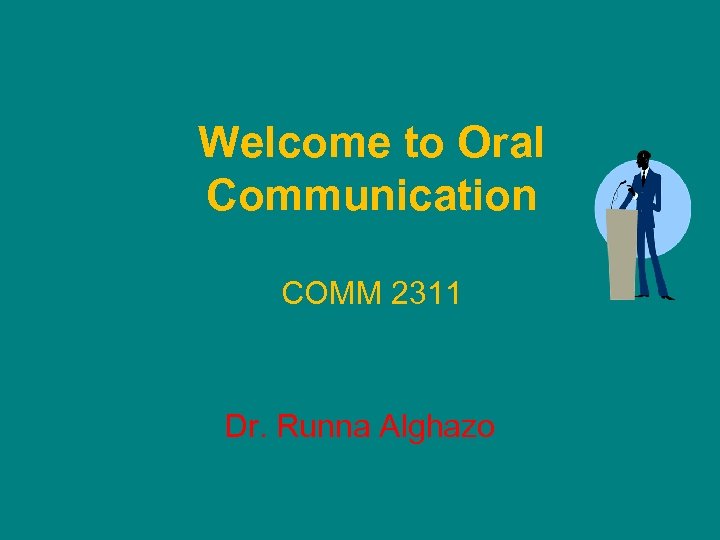 Welcome to Oral Communication

COMM 2311

Dr. Runna Alghazo